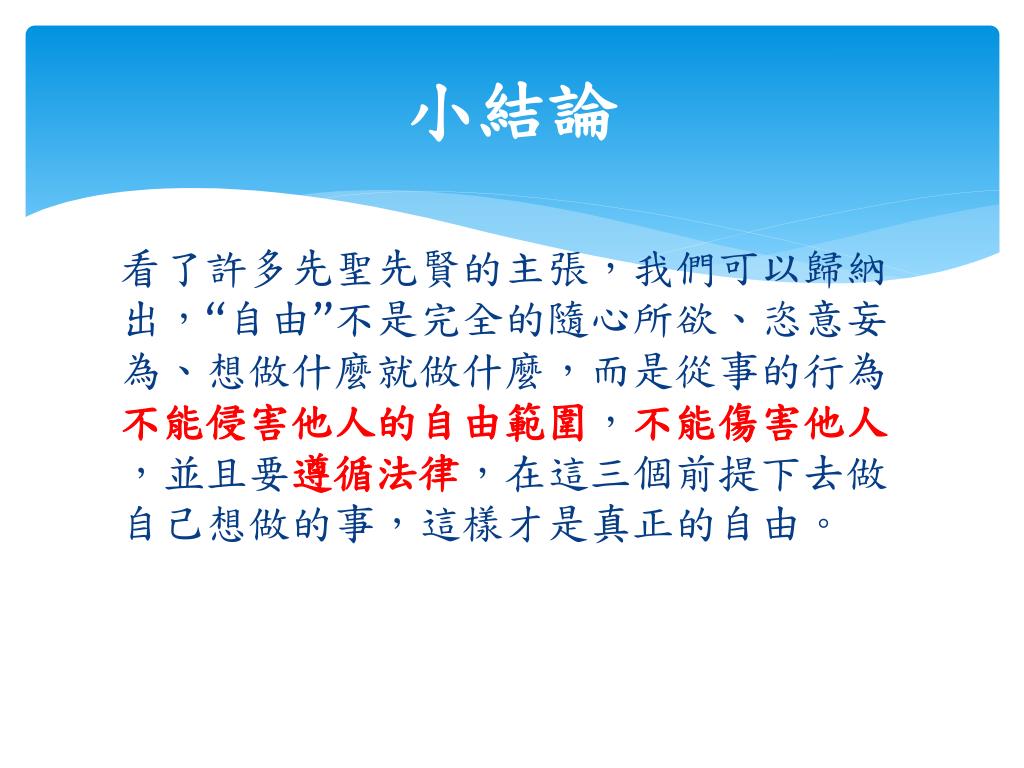 小結論

看了許多先聖先賢的主張，我們可以歸納出，“自由”不是完全的隨心所欲、恣意妄為、想做什麼就做什麼，而是從事的行為不能侵害他人的自由範圍，不能傷害他人，並且要遵循法律，在這三個前提下去做自己想做的事，這樣才是真正的自由。